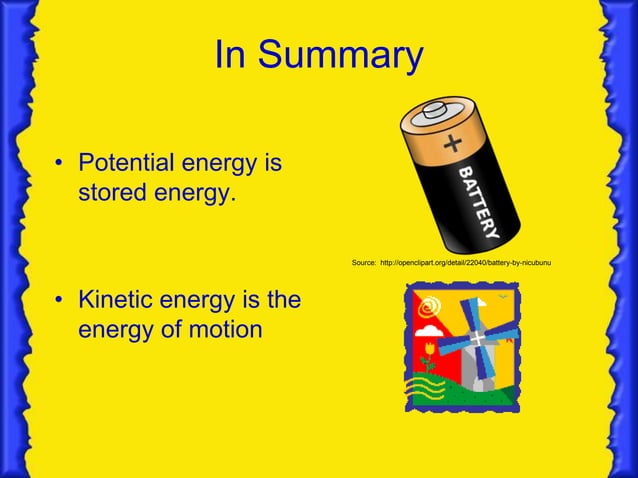 In Summary

• Potential energy is stored energy.

+
BATTERY

Source: http://openclipart.org/detail/22040/battery-by-nicubunu

• Kinetic energy is the energy of motion